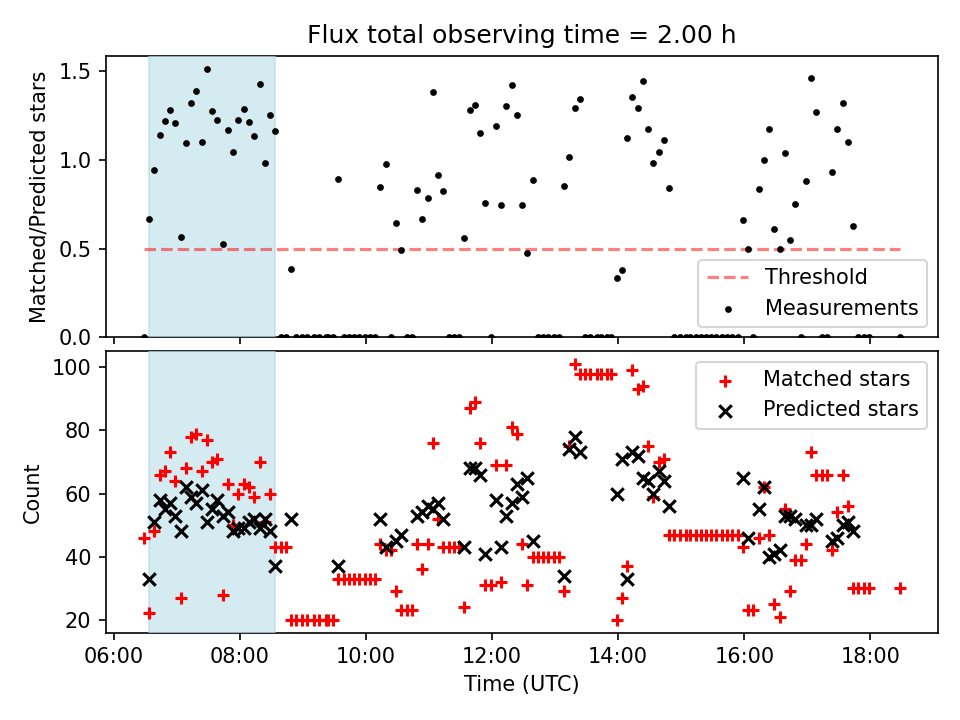 Flux total observing time = 2.00 h

Matched/Predicted stars

1.5
1.0
0.5
0.0

Threshold
Measurements

Count

100
80
60
40
20

Matched stars
Predicted stars

06:00
08:00
10:00
12:00
14:00
16:00
18:00

Time (UTC)